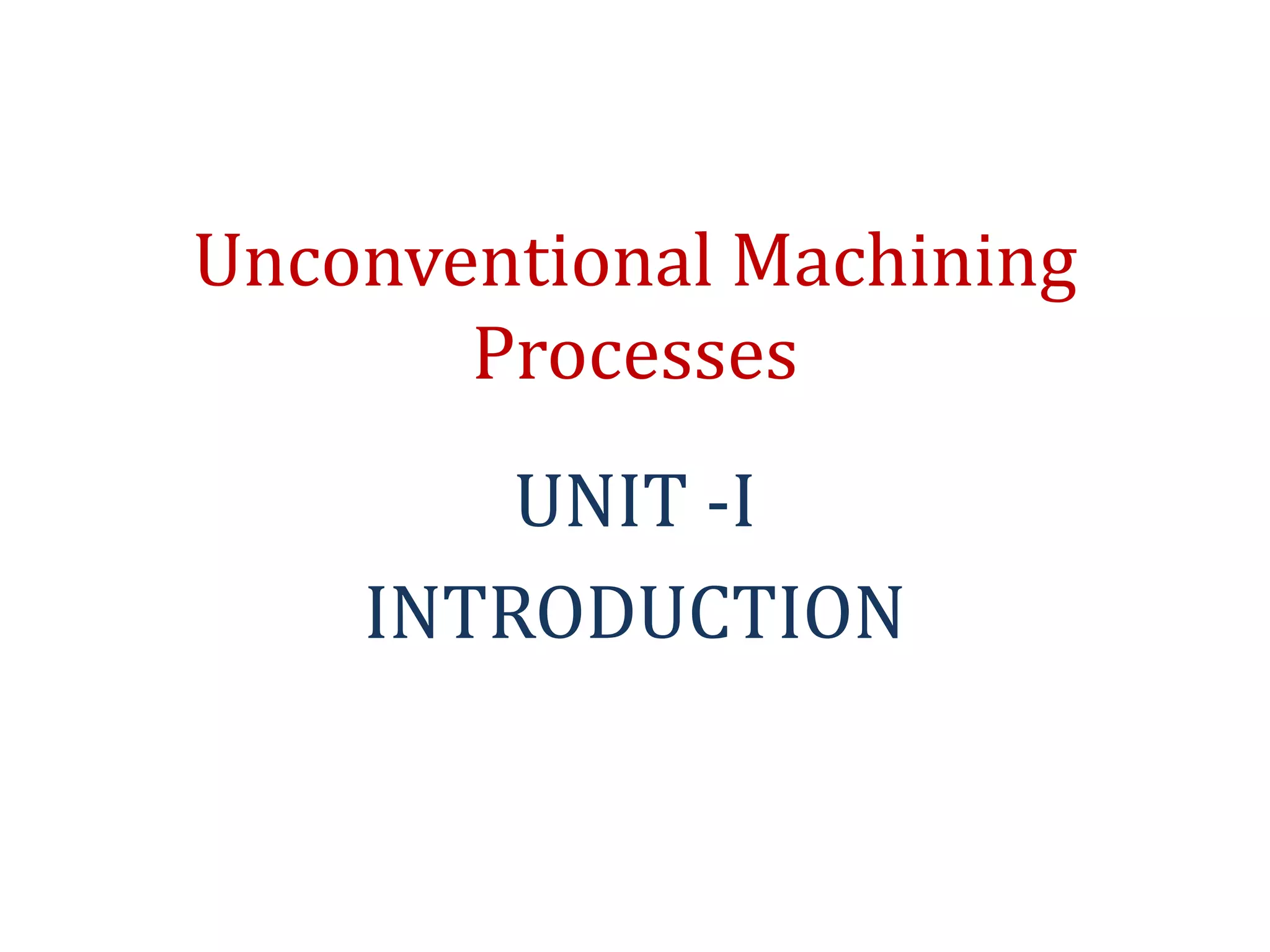 Unconventional Machining Processes

UNIT -I

INTRODUCTION